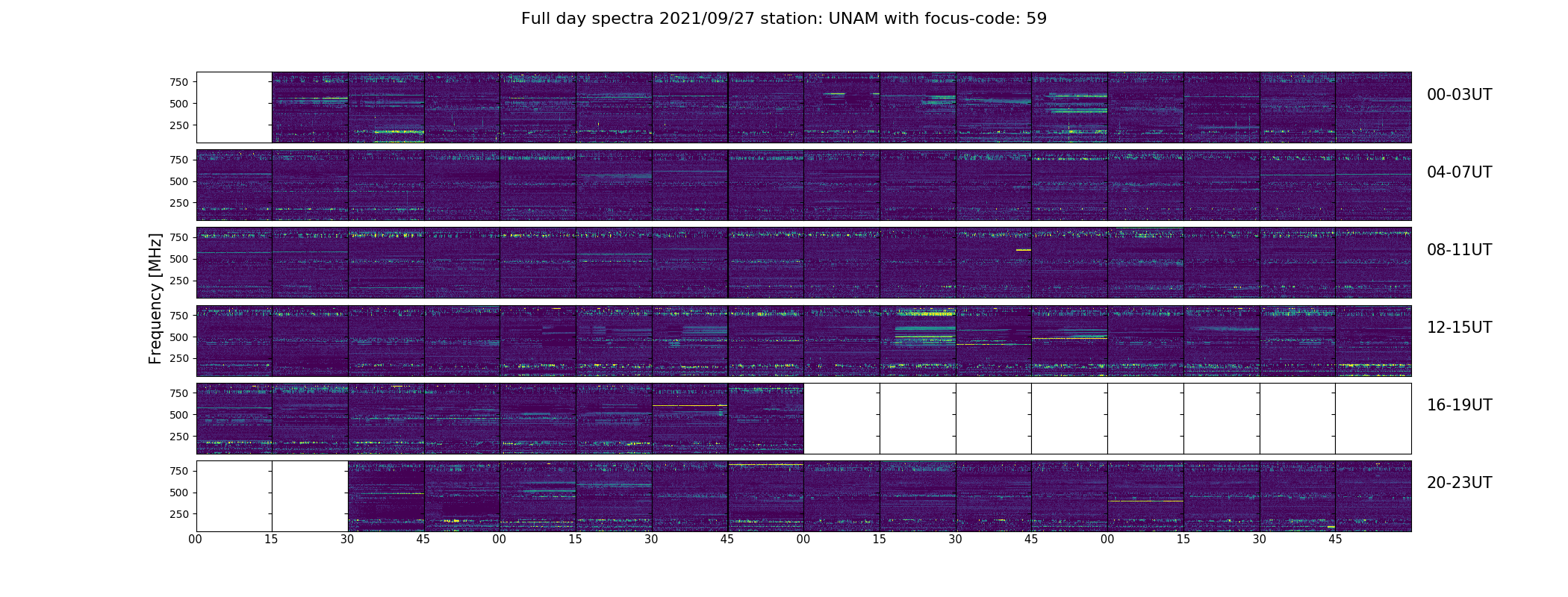 Full day spectra 2021/09/27 station: UNAM with focus-code: 59

Frequency [MHz]

750
500
250
00-03UT

750
500
250
04-07UT

750
500
250
08-11UT

750
500
250
12-15UT

750
500
250
16-19UT

750
500
250
20-23UT

00 15 30 45 00 15 30 45 00 15 30 45 00 15 30 45